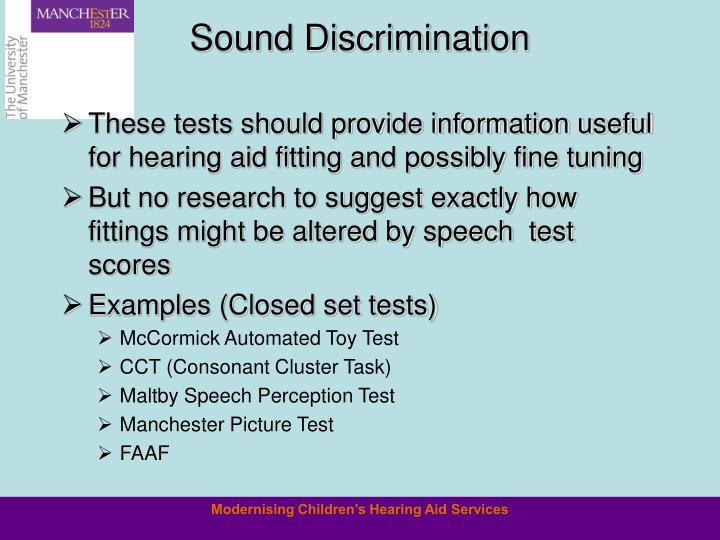 MANCHESTER
1824
The University of Manchester

Sound Discrimination

➢ These tests should provide information useful for hearing aid fitting and possibly fine tuning

➢ But no research to suggest exactly how fittings might be altered by speech test scores

➢ Examples (Closed set tests)

➢ McCormick Automated Toy Test
➢ CCT (Consonant Cluster Task)
➢ Maltby Speech Perception Test
➢ Manchester Picture Test
➢ FAAF

Modernising Children's Hearing Aid Services